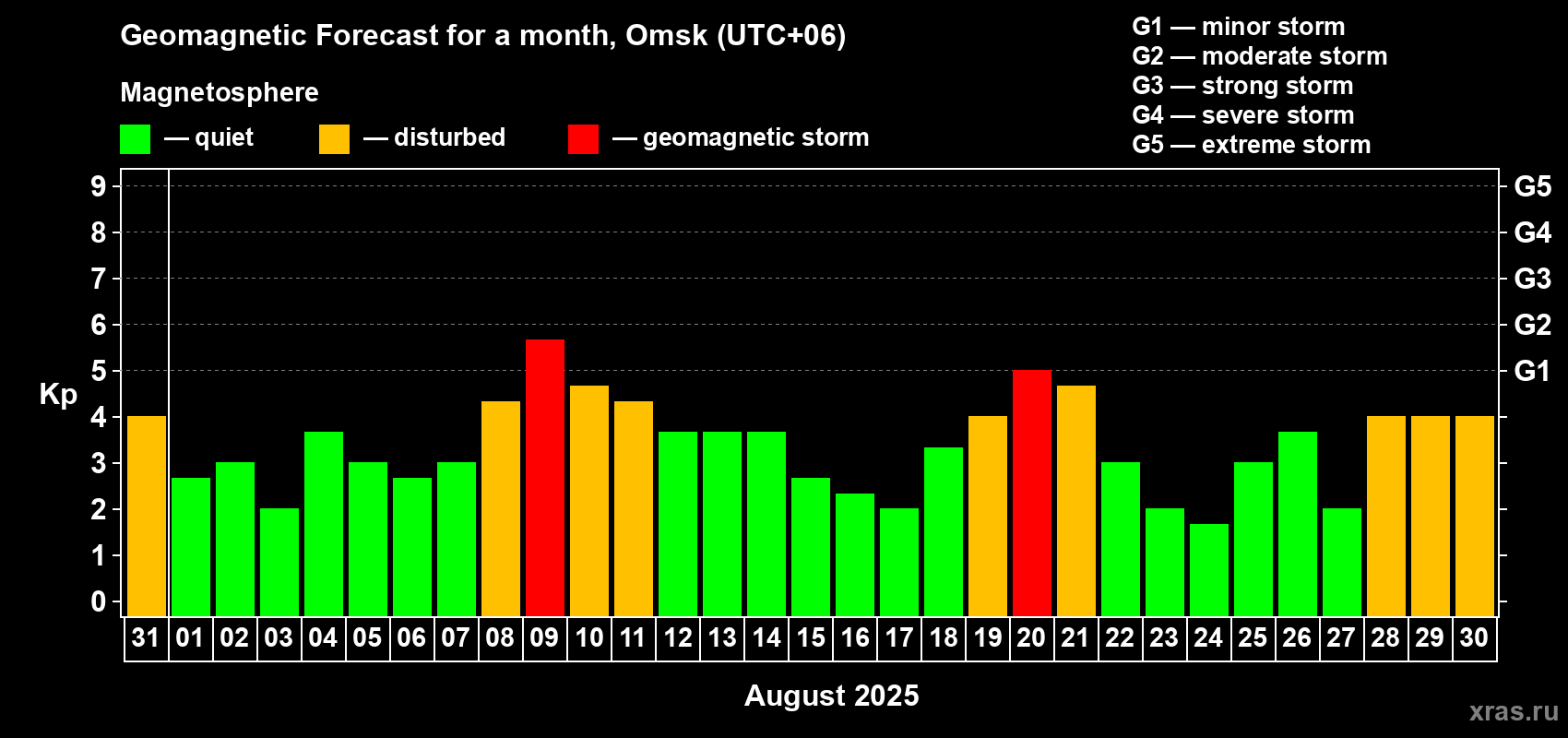 Geomagnetic Forecast for a month, Omsk (UTC+06)

Magnetosphere

— quiet — disturbed — geomagnetic storm

G1 — minor storm
G2 — moderate storm
G3 — strong storm
G4 — severe storm
G5 — extreme storm

Kp

9
8
7
6
5
4
3
2
1
0

G5
G4
G3
G2
G1

31 01 02 03 04 05 06 07 08 09 10 11 12 13 14 15 16 17 18 19 20 21 22 23 24 25 26 27 28 29 30

August 2025

xras.ru